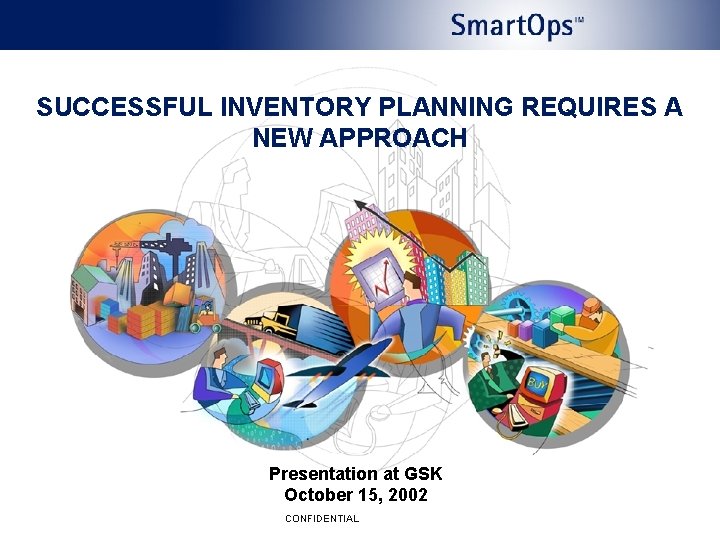 SmartOps™

SUCCESSFUL INVENTORY PLANNING REQUIRES A NEW APPROACH

BUY

Presentation at GSK
October 15, 2002

CONFIDENTIAL